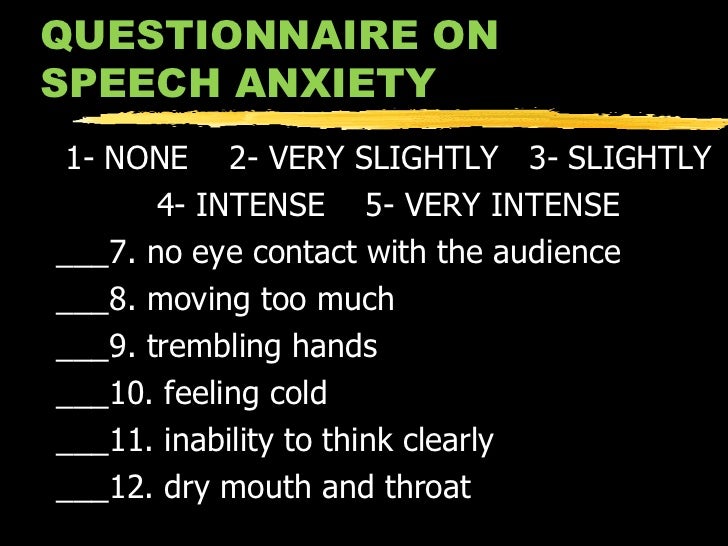 QUESTIONNAIRE ON SPEECH ANXIETY

1- NONE 2- VERY SLIGHTLY 3- SLIGHTLY 4- INTENSE 5- VERY INTENSE

___7. no eye contact with the audience
___8. moving too much
___9. trembling hands
___10. feeling cold
___11. inability to think clearly
___12. dry mouth and throat